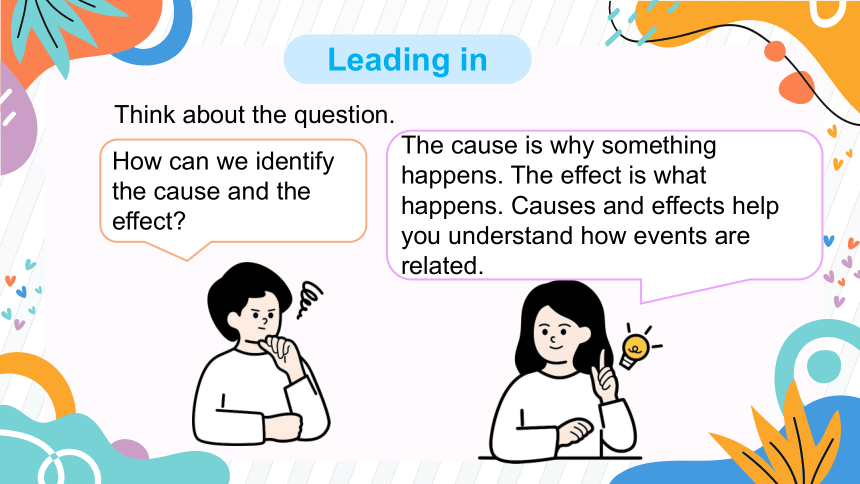 Leading in

Think about the question.

How can we identify the cause and the effect?

The cause is why something happens. The effect is what happens. Causes and effects help you understand how events are related.